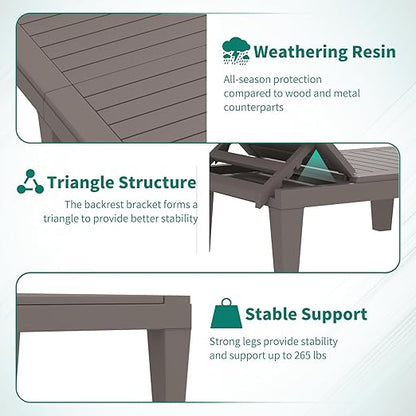 Weathering Resin

All-season protection compared to wood and metal counterparts

Triangle Structure

The backrest bracket forms a triangle to provide better stability

Stable Support

Strong legs provide stability and support up to 265 lbs